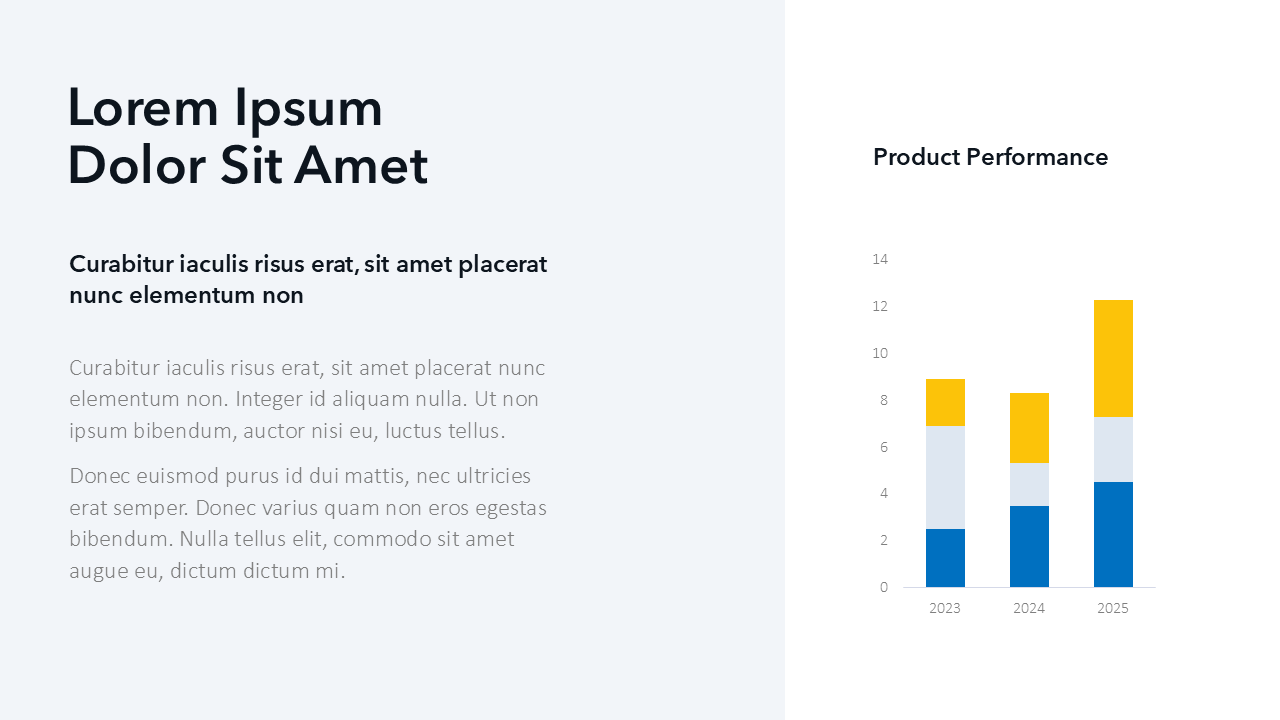 Lorem Ipsum
Dolor Sit Amet

Curabitur iaculis risus erat, sit amet placerat nunc elementum non

Curabitur iaculis risus erat, sit amet placerat nunc elementum non. Integer id aliquam nulla. Ut non ipsum bibendum, auctor nisi eu, luctus tellus.

Donec euismod purus id dui mattis, nec ultricies erat semper. Donec varius quam non eros egestas bibendum. Nulla tellus elit, commodo sit amet augue eu, dictum dictum mi.

Product Performance

14
12
10
8
6
4
2
0

2023
2024
2025